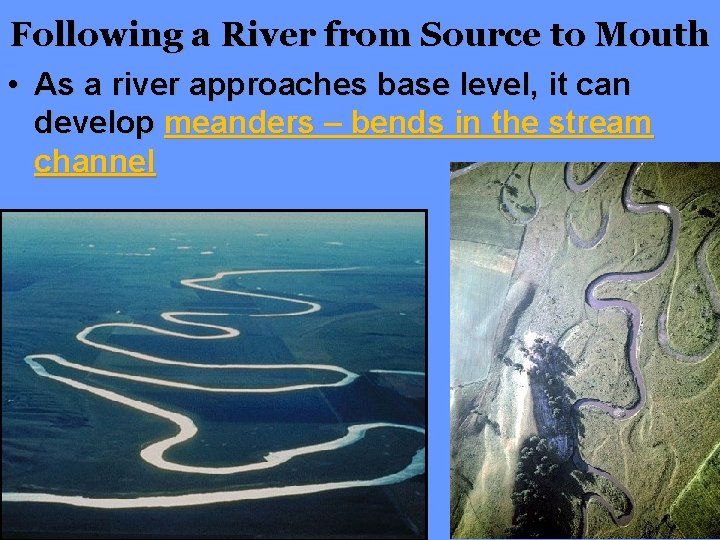 Following a River from Source to Mouth

• As a river approaches base level, it can develop meanders – bends in the stream channel